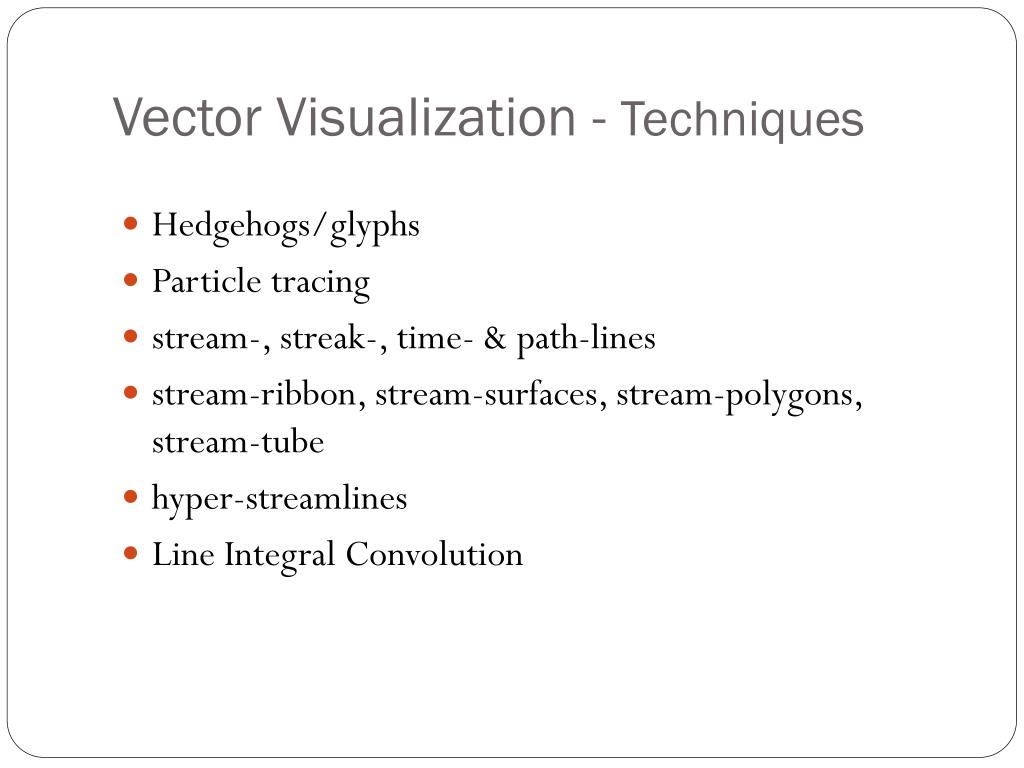 Vector Visualization - Techniques

- Hedgehogs/glyphs
- Particle tracing
- stream-, streak-, time- & path-lines
- stream-ribbon, stream-surfaces, stream-polygons, stream-tube
- hyper-streamlines
- Line Integral Convolution